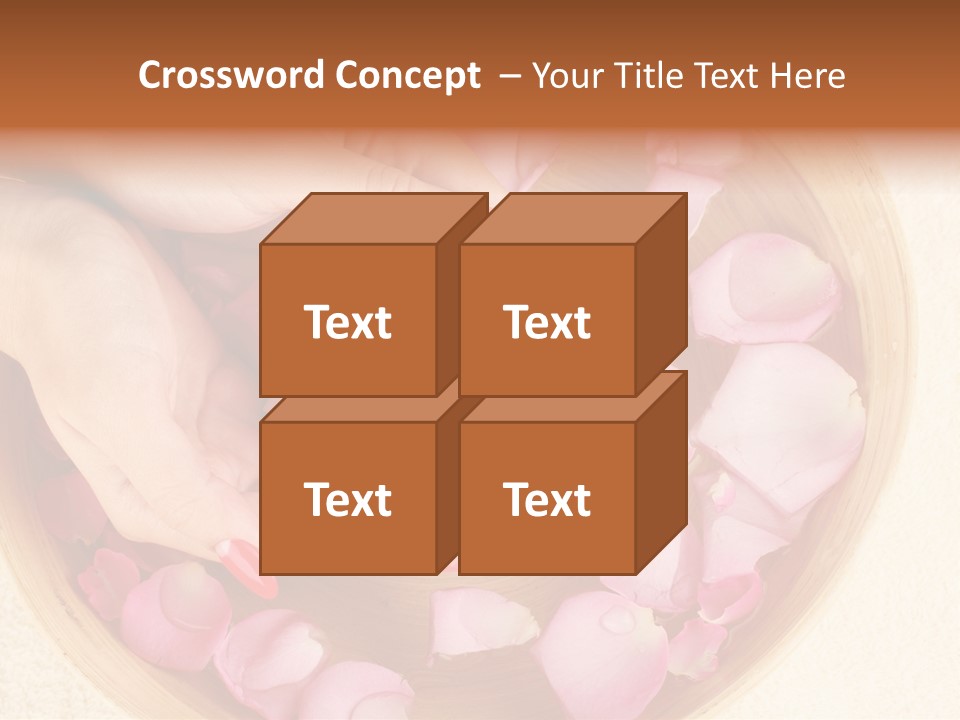 Crossword Concept – Your Title Text Here

Text

Text

Text

Text